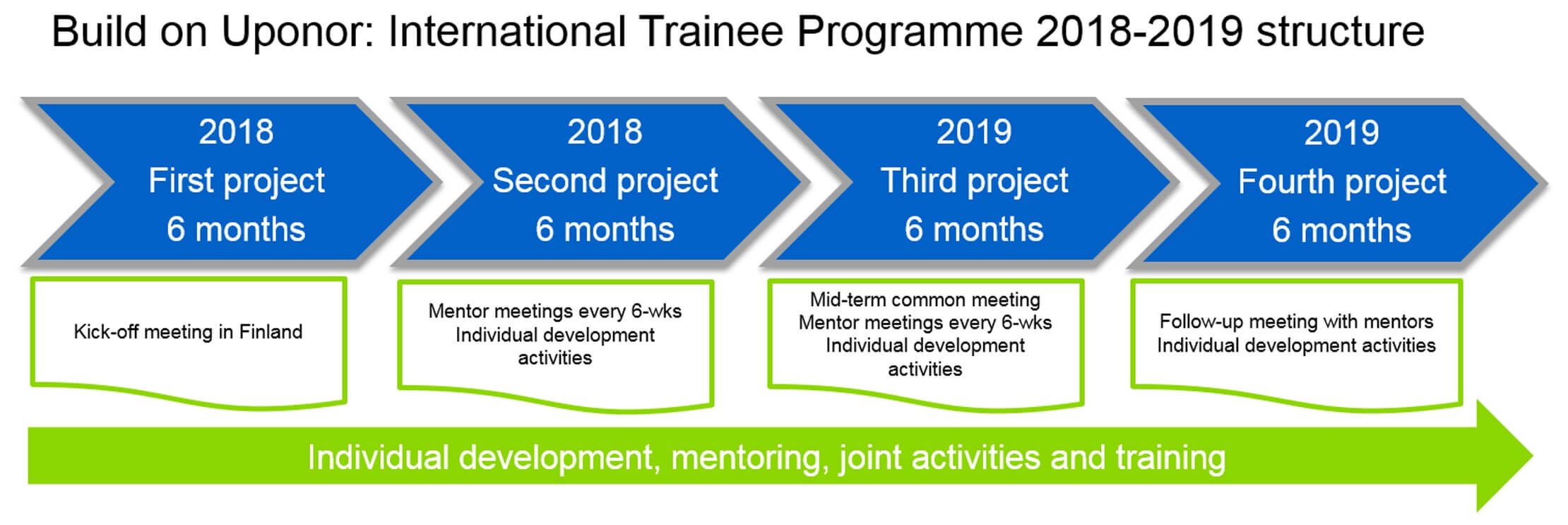 Build on Uponor: International Trainee Programme 2018-2019 structure

2018
First project
6 months

2018
Second project
6 months

2019
Third project
6 months

2019
Fourth project
6 months

Kick-off meeting in Finland

Mentor meetings every 6-wks
Individual development activities

Mid-term common meeting
Mentor meetings every 6-wks
Individual development activities

Follow-up meeting with mentors
Individual development activities

Individual development, mentoring, joint activities and training